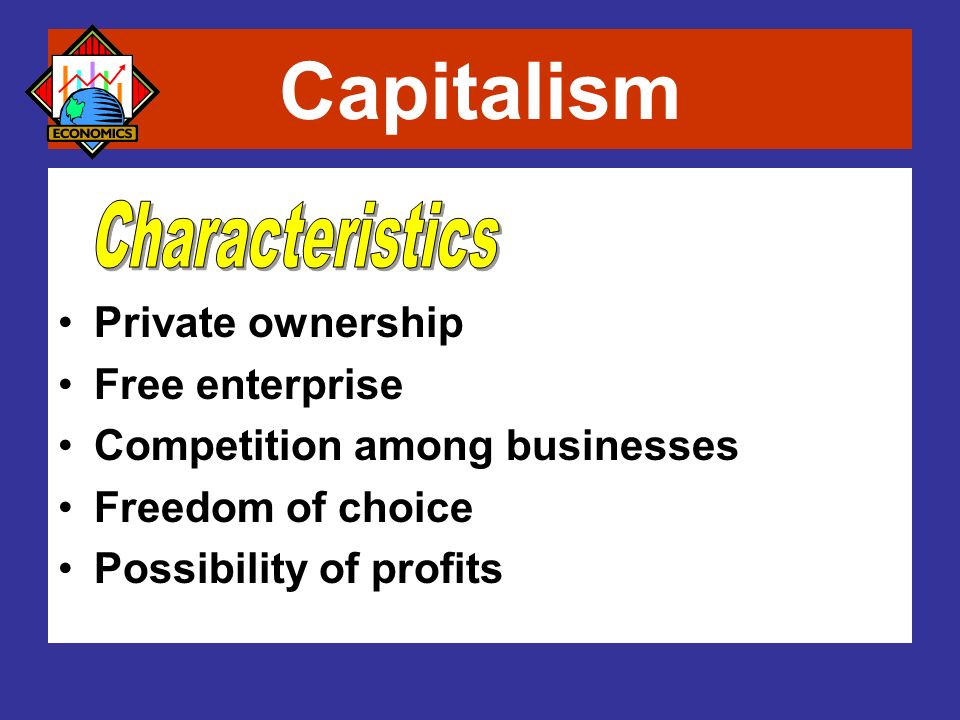 ECONOMICS

Capitalism

Characteristics

• Private ownership
• Free enterprise
• Competition among businesses
• Freedom of choice
• Possibility of profits